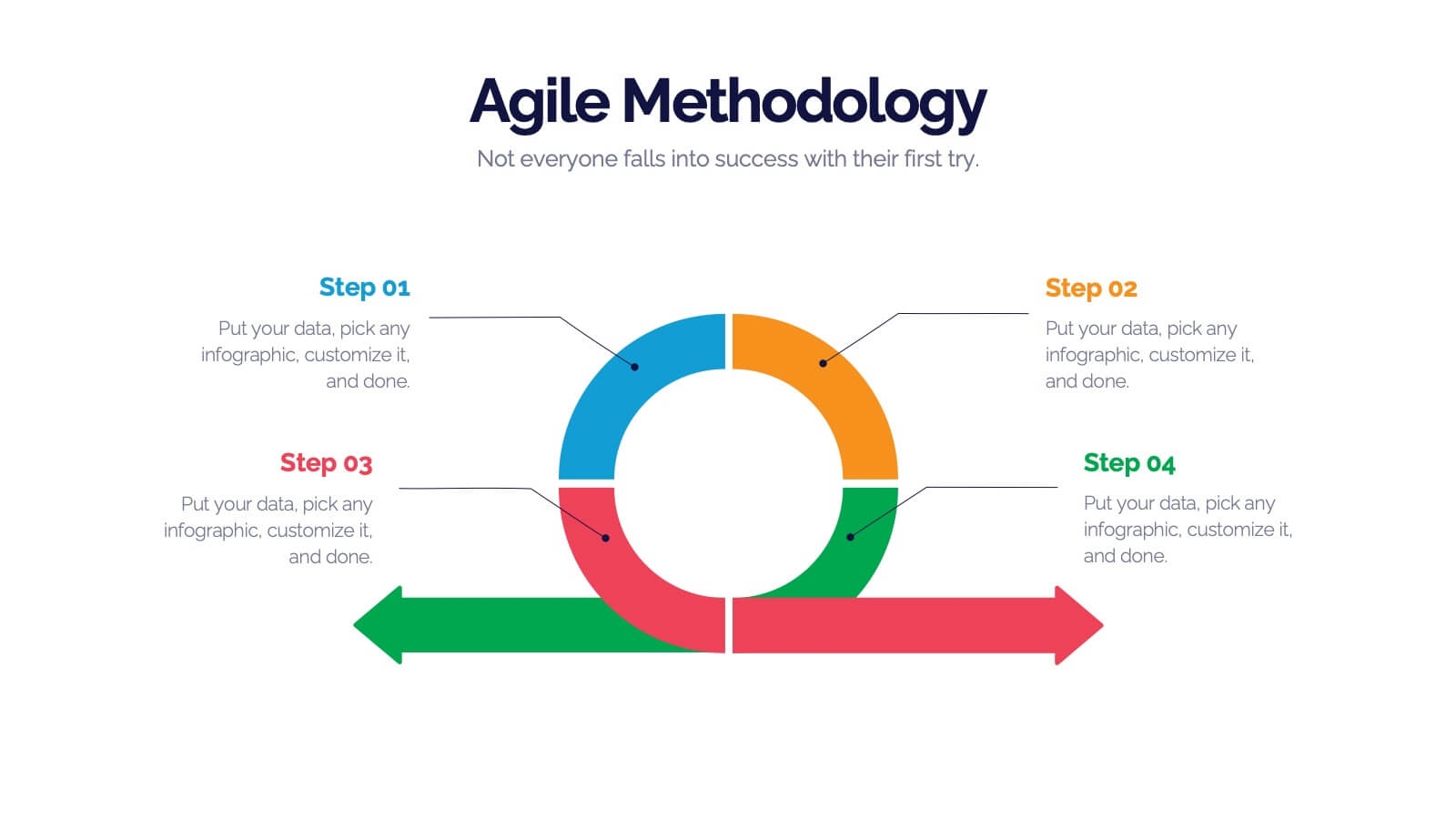 Agile Methodology

Not everyone falls into success with their first try.

Step 01

Put your data, pick any infographic, customize it, and done.

Step 02

Put your data, pick any infographic, customize it, and done.

Step 03

Put your data, pick any infographic, customize it, and done.

Step 04

Put your data, pick any infographic, customize it, and done.